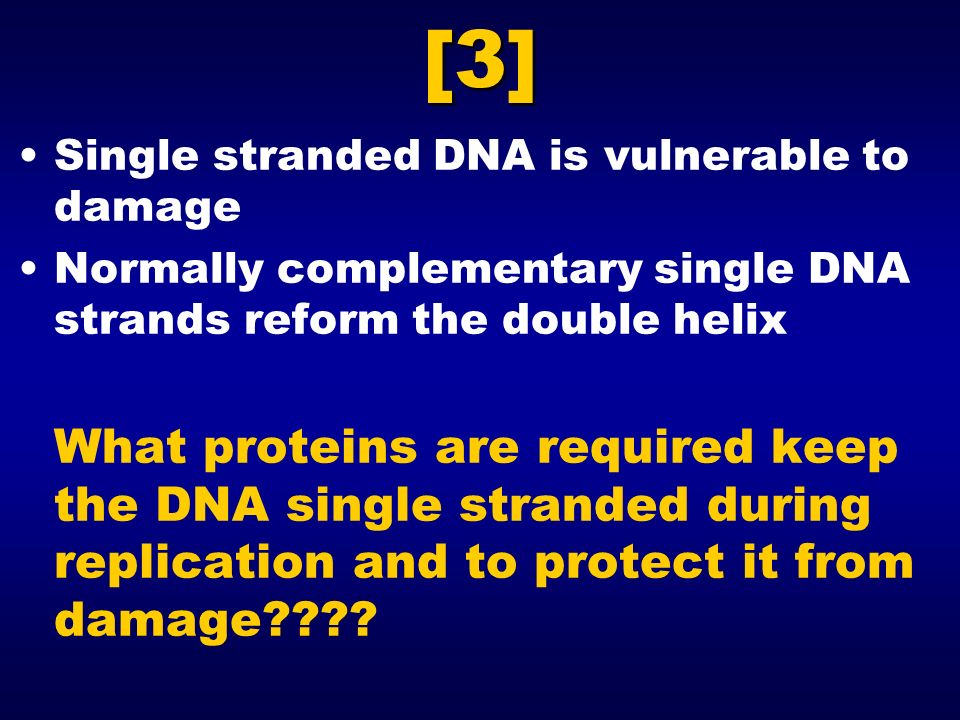 [3]

• Single stranded DNA is vulnerable to damage

• Normally complementary single DNA strands reform the double helix

What proteins are required keep the DNA single stranded during replication and to protect it from damage????